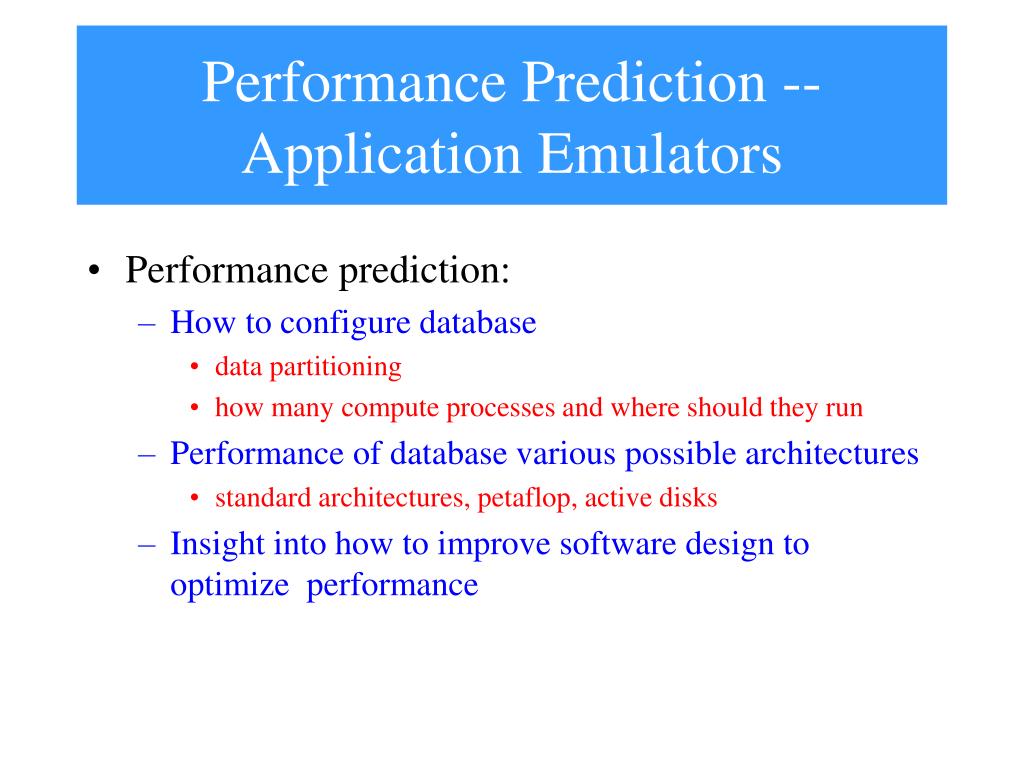 Performance Prediction -- Application Emulators

• Performance prediction:
– How to configure database
• data partitioning
• how many compute processes and where should they run
– Performance of database various possible architectures
• standard architectures, petaflop, active disks
– Insight into how to improve software design to optimize performance